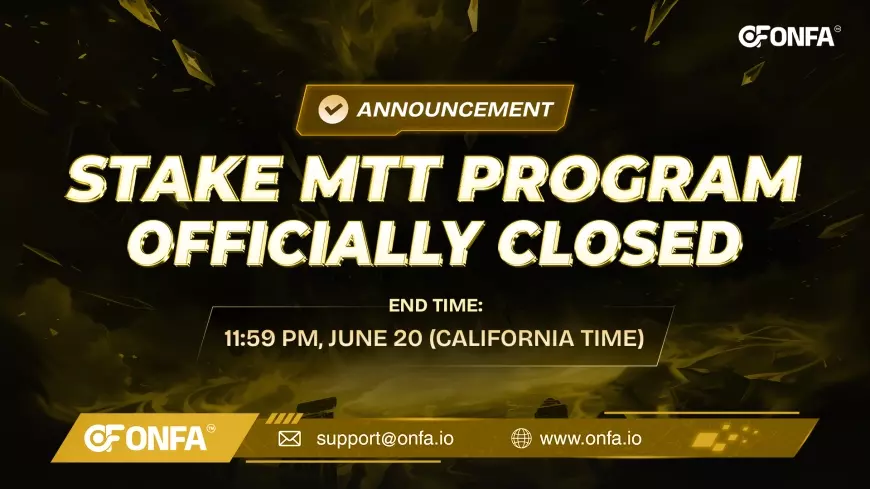 ONFA

ANNOUNCEMENT

STAKE MTT PROGRAM OFFICIALLY CLOSED

END TIME:

11:59 PM, JUNE 20 (CALIFORNIA TIME)

ONFA

support@onfa.io

www.onfa.io